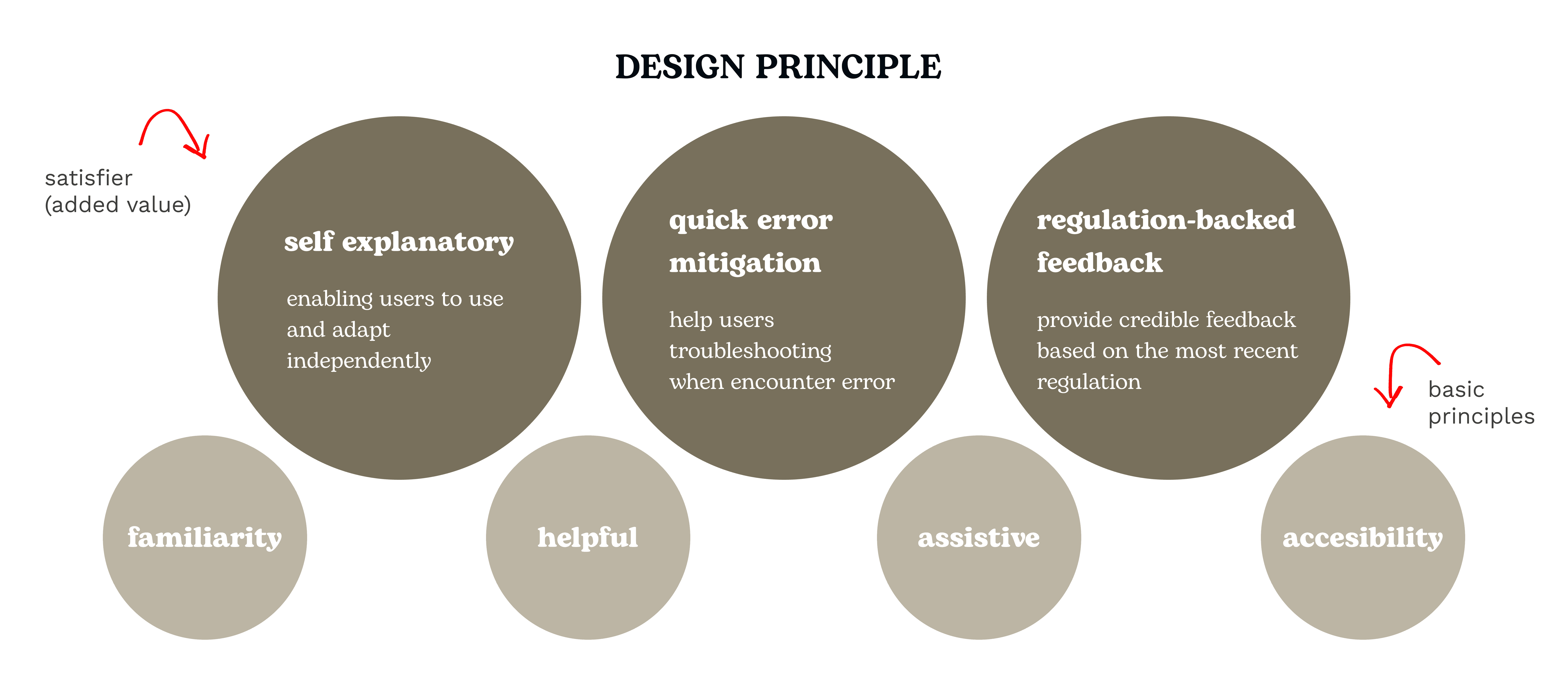 DESIGN PRINCIPLE

satisfier
(added value)

self explanatory

enabling users to use and adapt independently

quick error mitigation

help users troubleshooting when encounter error

regulation-backed feedback

provide credible feedback based on the most recent regulation

basic principles

familiarity

helpful

assistive

accesibility